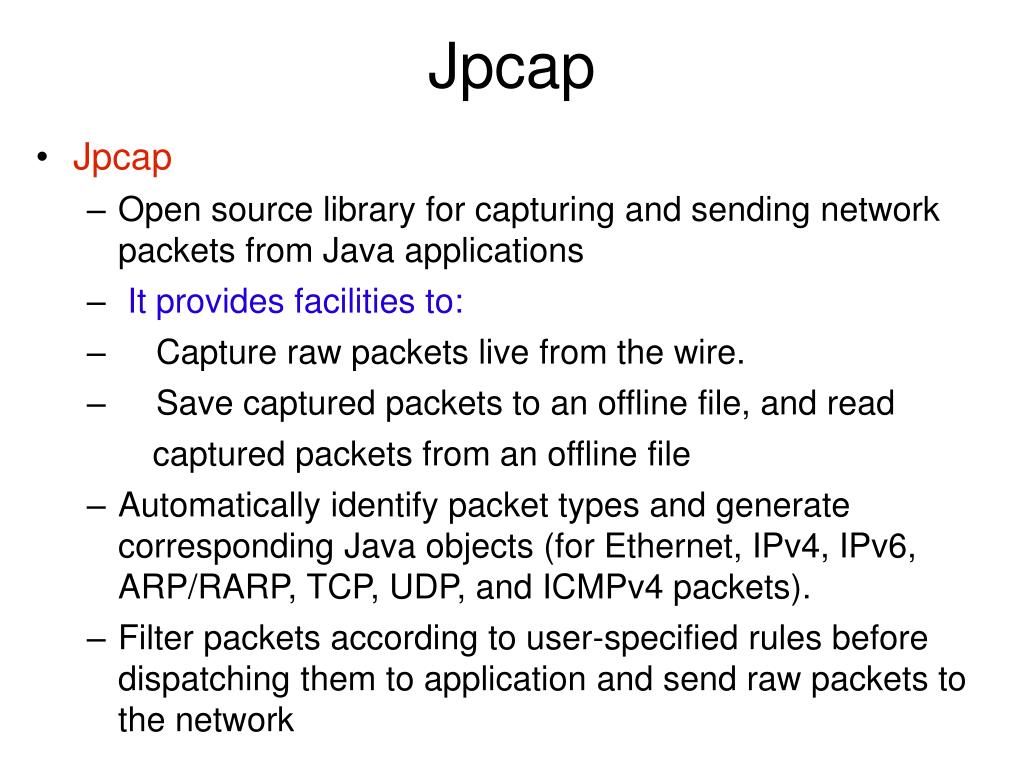 Jpcap

• Jpcap
– Open source library for capturing and sending network packets from Java applications
– It provides facilities to:
– Capture raw packets live from the wire.
– Save captured packets to an offline file, and read captured packets from an offline file
– Automatically identify packet types and generate corresponding Java objects (for Ethernet, IPv4, IPv6, ARP/RARP, TCP, UDP, and ICMPv4 packets).
– Filter packets according to user-specified rules before dispatching them to application and send raw packets to the network